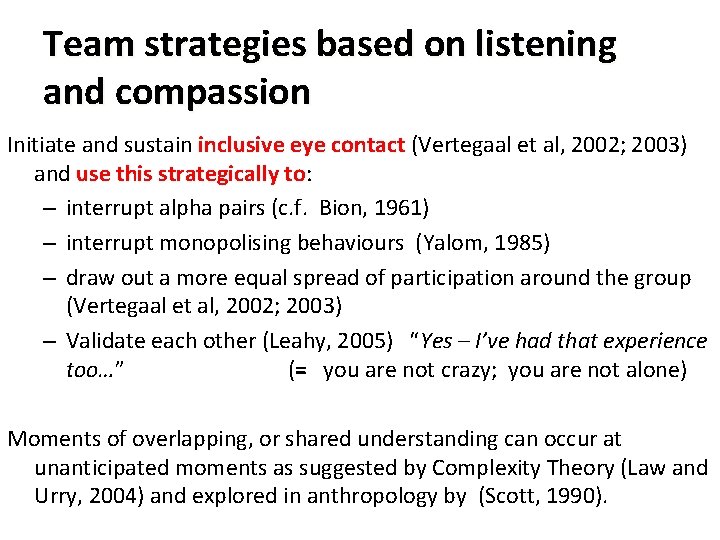 Team strategies based on listening and compassion

Initiate and sustain inclusive eye contact (Vertegaal et al, 2002; 2003) and use this strategically to:

– interrupt alpha pairs (c.f. Bion, 1961)
– interrupt monopolising behaviours (Yalom, 1985)
– draw out a more equal spread of participation around the group (Vertegaal et al, 2002; 2003)
– Validate each other (Leahy, 2005) "Yes – I've had that experience too…" (= you are not crazy; you are not alone)

Moments of overlapping, or shared understanding can occur at unanticipated moments as suggested by Complexity Theory (Law and Urry, 2004) and explored in anthropology by (Scott, 1990).